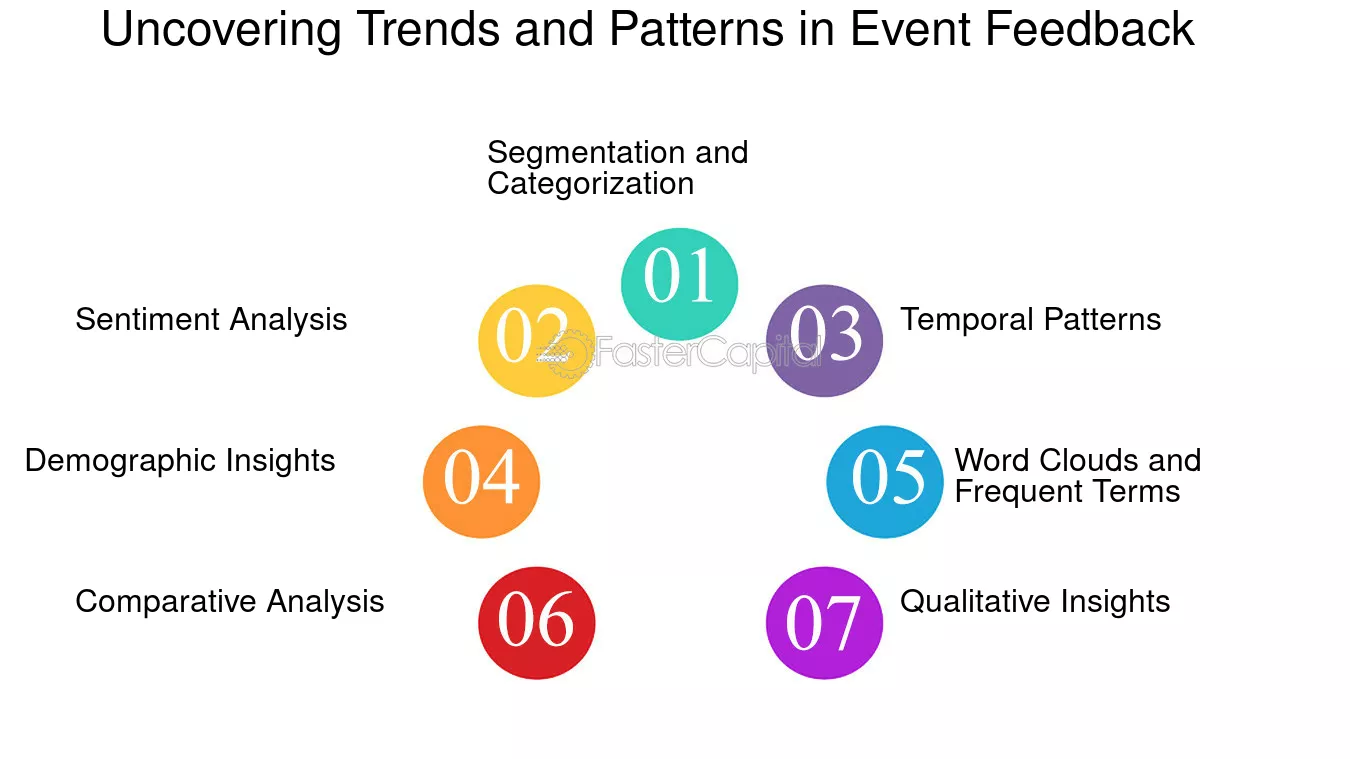 Uncovering Trends and Patterns in Event Feedback

Segmentation and Categorization

01

Sentiment Analysis

02

FasterCapital

03

Temporal Patterns

Demographic Insights

04

05

Word Clouds and Frequent Terms

Comparative Analysis

06

07

Qualitative Insights